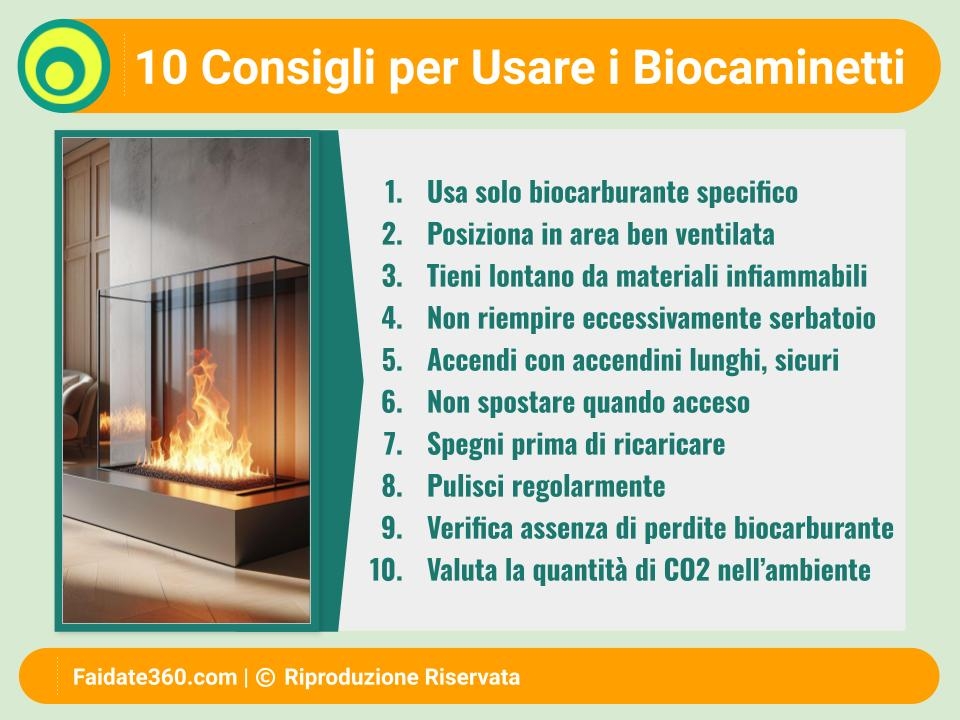 10 Consigli per Usare i Biocaminetti

1. Usa solo biocarburante specifico
2. Posiziona in area ben ventilata
3. Tieni lontano da materiali infiammabili
4. Non riempire eccessivamente serbatoio
5. Accendi con accendini lunghi, sicuri
6. Non spostare quando acceso
7. Spegni prima di ricaricare
8. Pulisci regolarmente
9. Verifica assenza di perdite biocarburante
10. Valuta la quantità di CO2 nell'ambiente

Faidate360.com | © Riproduzione Riservata